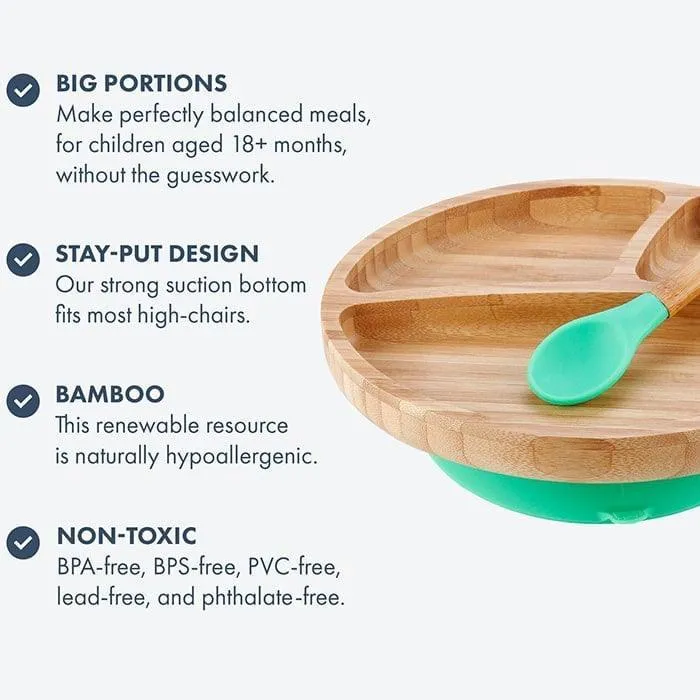 BIG PORTIONS
Make perfectly balanced meals, for children aged 18+ months, without the guesswork.

STAY-PUT DESIGN
Our strong suction bottom fits most high-chairs.

BAMBOO
This renewable resource is naturally hypoallergenic.

NON-TOXIC
BPA-free, BPS-free, PVC-free, lead-free, and phthalate-free.